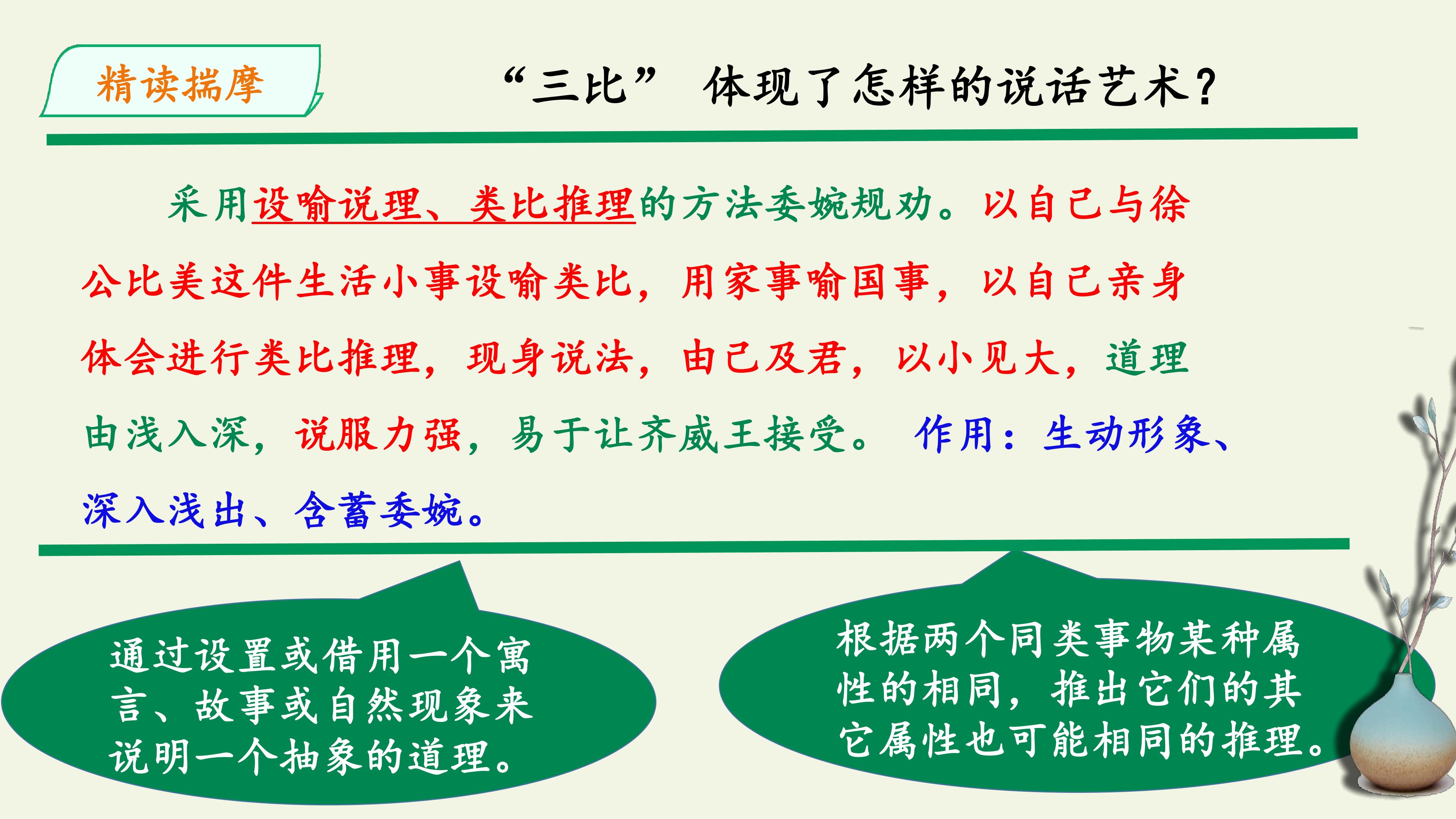 精读揣摩

“三比” 体现了怎样的说话艺术？

采用设喻说理、类比推理的方法委婉规劝。以自己与徐公比美这件生活小事设喻类比，用家事喻国事，以自己亲身体会进行类比推理，现身说法，由己及君，以小见大，道理由浅入深，说服力强，易于让齐威王接受。 作用：生动形象、深入浅出、含蓄委婉。

通过设置或借用一个寓言、故事或自然现象来说明一个抽象的道理。

根据两个同类事物某种属性的相同，推出它们的其它属性也可能相同的推理。